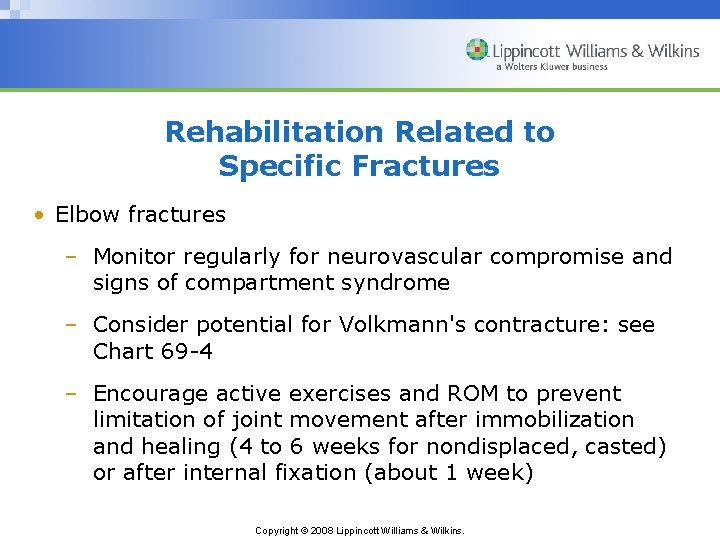 Lippincott Williams & Wilkins
a Wolters Kluwer business

Rehabilitation Related to Specific Fractures

• Elbow fractures

– Monitor regularly for neurovascular compromise and signs of compartment syndrome

– Consider potential for Volkmann's contracture: see Chart 69-4

– Encourage active exercises and ROM to prevent limitation of joint movement after immobilization and healing (4 to 6 weeks for nondisplaced, casted) or after internal fixation (about 1 week)

Copyright © 2008 Lippincott Williams & Wilkins.